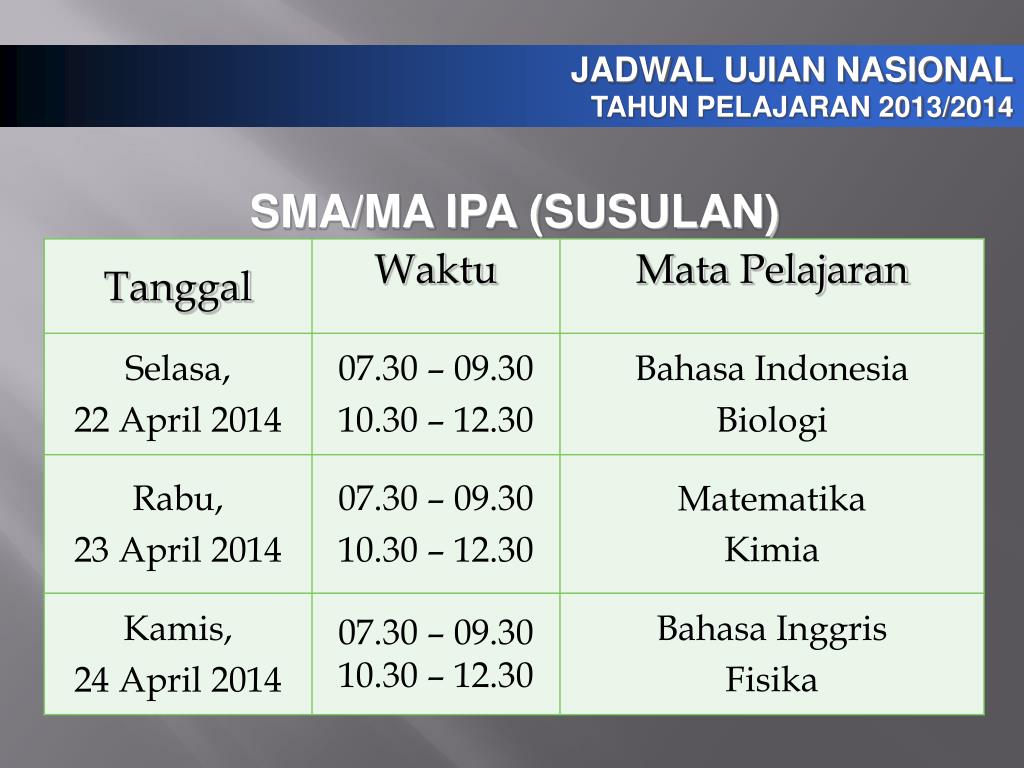 JADWAL UJIAN NASIONAL
TAHUN PELAJARAN 2013/2014

SMA/MA IPA (SUSULAN)

| Tanggal | Waktu | Mata Pelajaran |
|---|---|---|
| Selasa, 22 April 2014 | 07.30 – 09.30 10.30 – 12.30 | Bahasa Indonesia Biologi |
| Rabu, 23 April 2014 | 07.30 – 09.30 10.30 – 12.30 | Matematika Kimia |
| Kamis, 24 April 2014 | 07.30 – 09.30 10.30 – 12.30 | Bahasa Inggris Fisika |